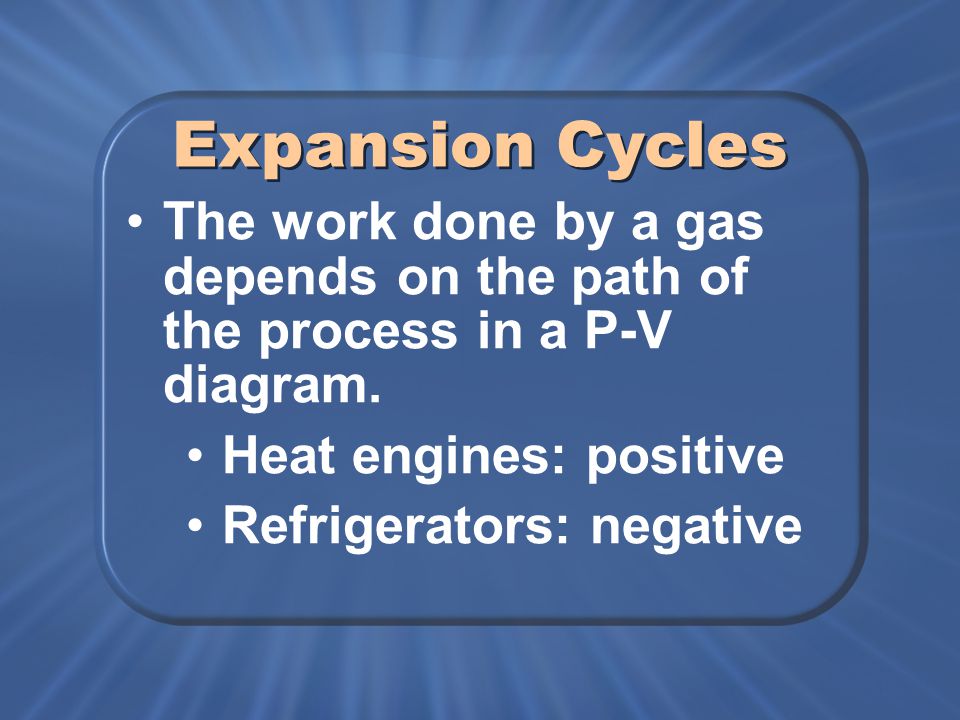 Expansion Cycles

• The work done by a gas depends on the path of the process in a P-V diagram.
  • Heat engines: positive
  • Refrigerators: negative